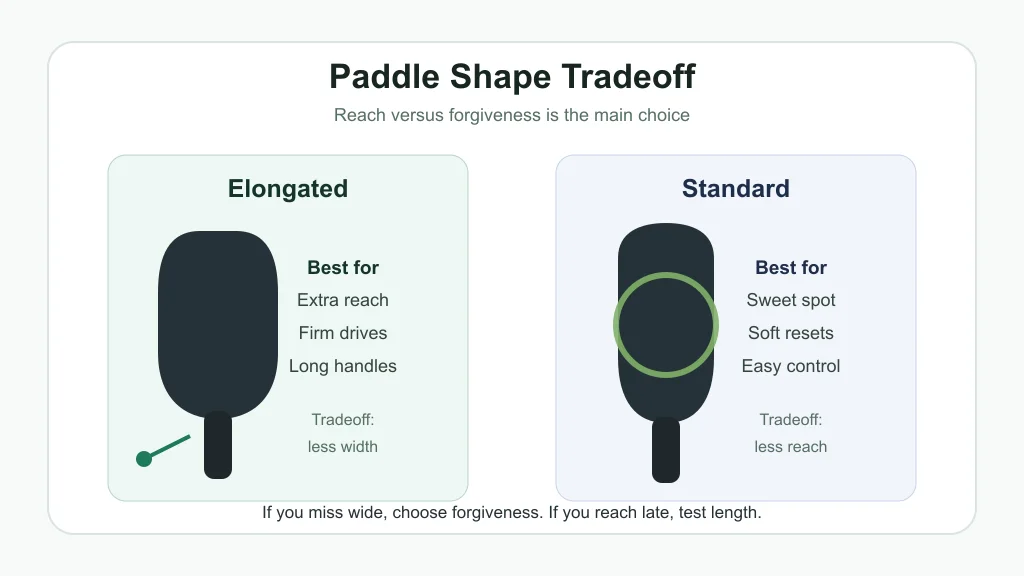 Paddle Shape Tradeoff

Reach versus forgiveness is the main choice

Elongated

Best for
Extra reach
Firm drives
Long handles

Tradeoff:
less width

Standard

Best for
Sweet spot
Soft resets
Easy control

Tradeoff:
less reach

If you miss wide, choose forgiveness. If you reach late, test length.